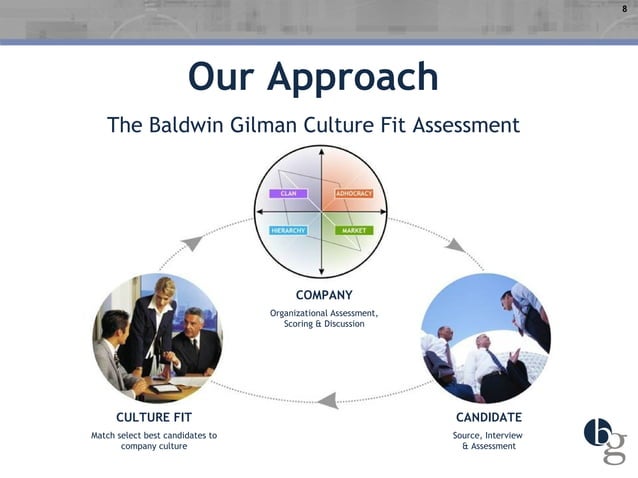 8

Our Approach

The Baldwin Gilman Culture Fit Assessment

CLAN
ADHOCRACY
HIERARCHY
MARKET

COMPANY
Organizational Assessment, Scoring & Discussion

CULTURE FIT
Match select best candidates to company culture

CANDIDATE
Source, Interview & Assessment

bg